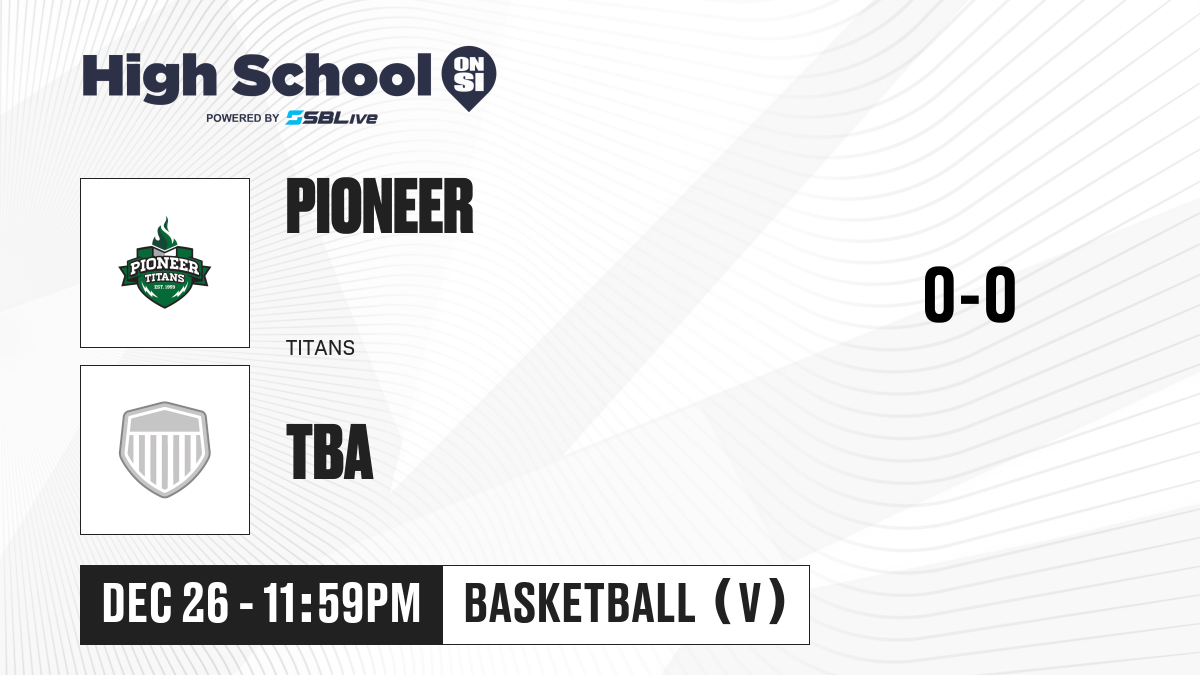 High School ON SI
POWERED BY SBLive

PIONEER TITANS EST. 1993

PIONEER

TITANS

TBA

0-0

DEC 26 - 11:59PM

BASKETBALL (V)